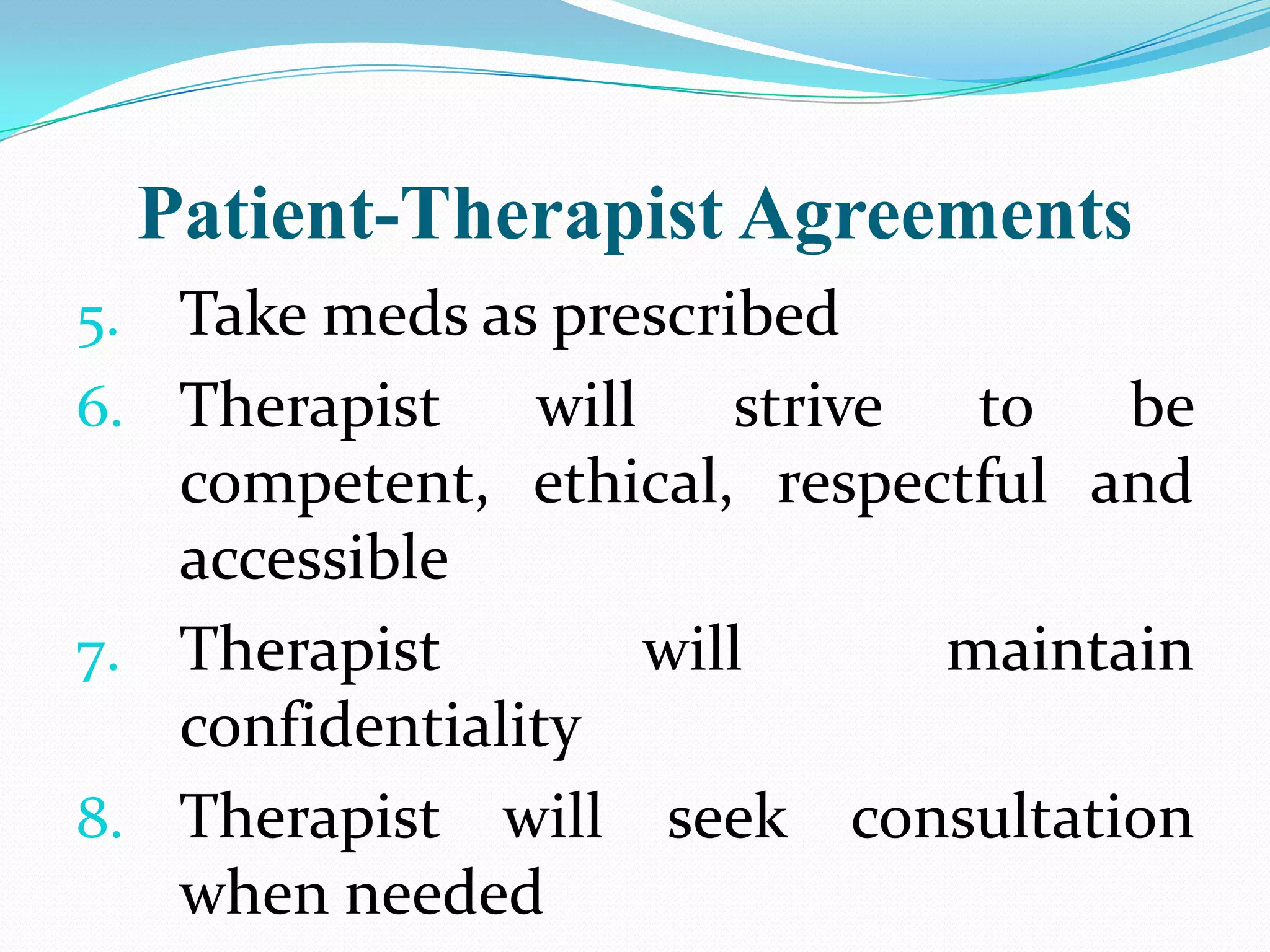 Patient-Therapist Agreements

5. Take meds as prescribed
6. Therapist will strive to be competent, ethical, respectful and accessible
7. Therapist will maintain confidentiality
8. Therapist will seek consultation when needed